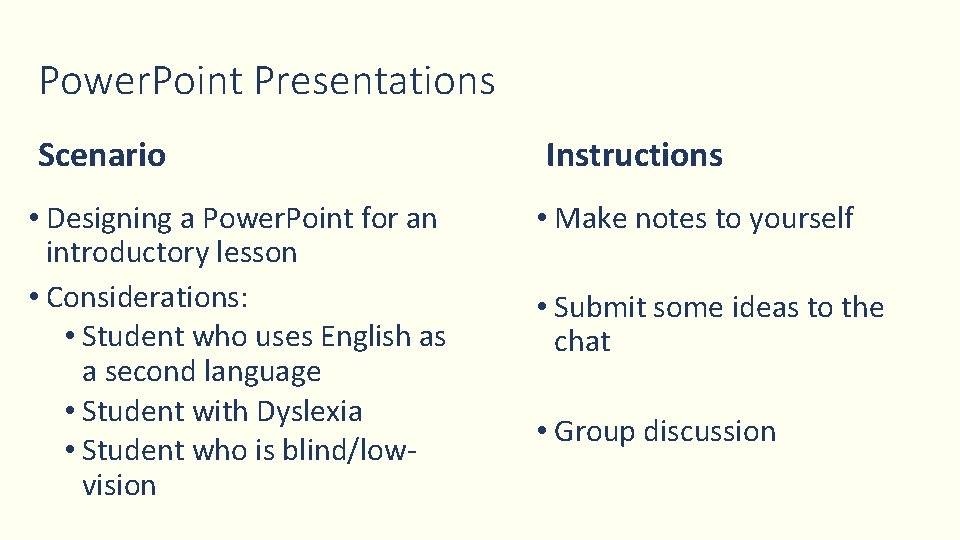 PowerPoint Presentations

Scenario

• Designing a PowerPoint for an introductory lesson
• Considerations:
  • Student who uses English as a second language
  • Student with Dyslexia
  • Student who is blind/low-vision

Instructions

• Make notes to yourself

• Submit some ideas to the chat

• Group discussion